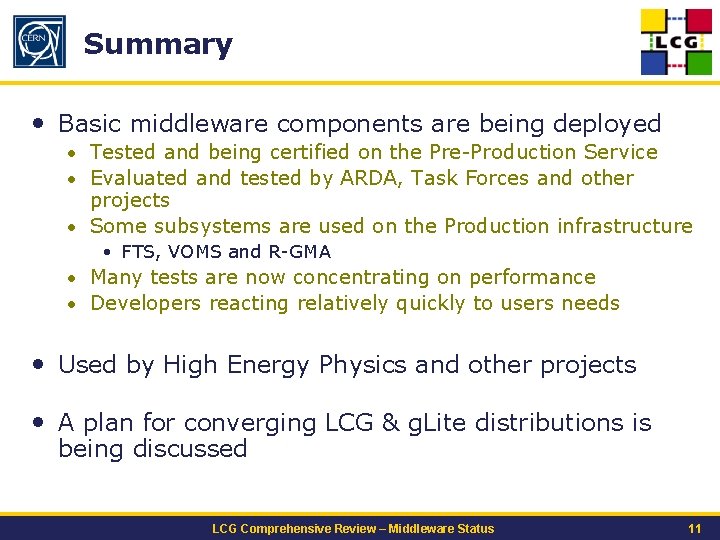 CERN

Summary

LCG

• Basic middleware components are being deployed
  • Tested and being certified on the Pre-Production Service
  • Evaluated and tested by ARDA, Task Forces and other projects
  • Some subsystems are used on the Production infrastructure
    • FTS, VOMS and R-GMA
  • Many tests are now concentrating on performance
  • Developers reacting relatively quickly to users needs

• Used by High Energy Physics and other projects

• A plan for converging LCG & gLite distributions is being discussed

LCG Comprehensive Review – Middleware Status

11